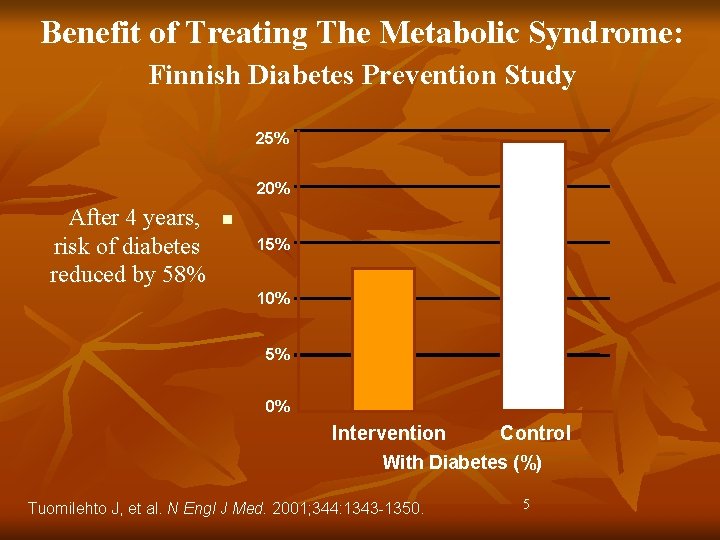 Benefit of Treating The Metabolic Syndrome:
Finnish Diabetes Prevention Study

After 4 years, risk of diabetes reduced by 58%

25%
20%
15%
10%
5%
0%

Intervention
Control
With Diabetes (%)

Tuomilehto J, et al. N Engl J Med. 2001;344:1343-1350.

5